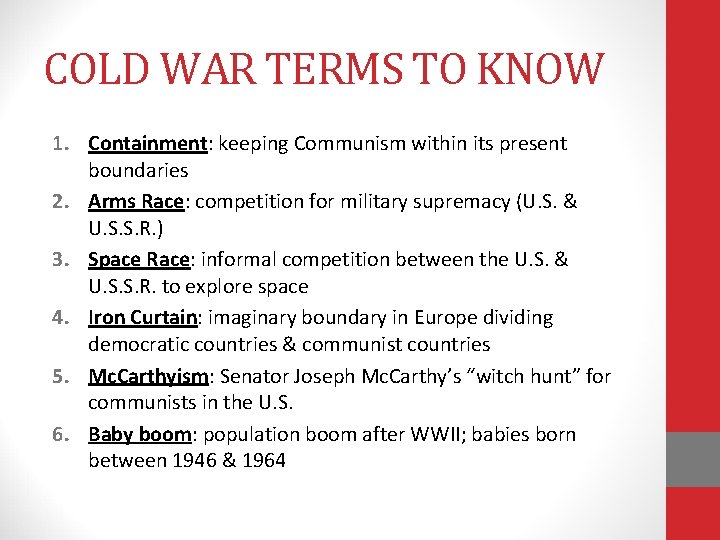 COLD WAR TERMS TO KNOW

1. Containment: keeping Communism within its present boundaries
2. Arms Race: competition for military supremacy (U.S. & U.S.S.R.)
3. Space Race: informal competition between the U.S. & U.S.S.R. to explore space
4. Iron Curtain: imaginary boundary in Europe dividing democratic countries & communist countries
5. McCarthyism: Senator Joseph McCarthy's "witch hunt" for communists in the U.S.
6. Baby boom: population boom after WWII; babies born between 1946 & 1964